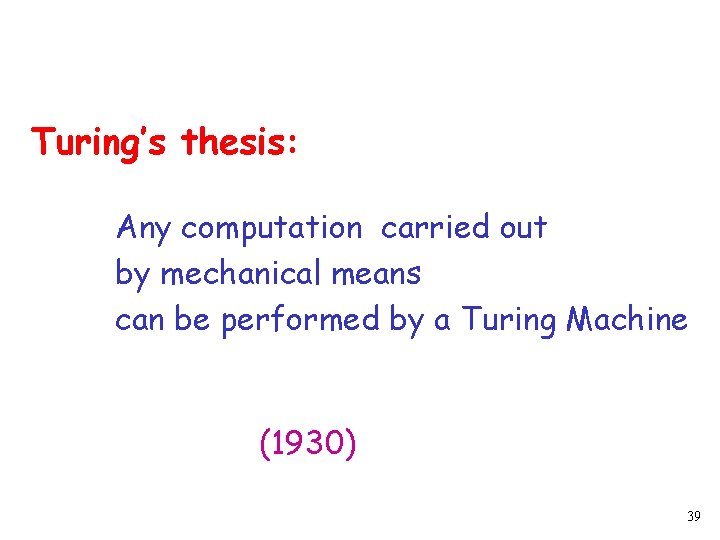 Turing's thesis:

Any computation carried out by mechanical means can be performed by a Turing Machine

(1930)

39